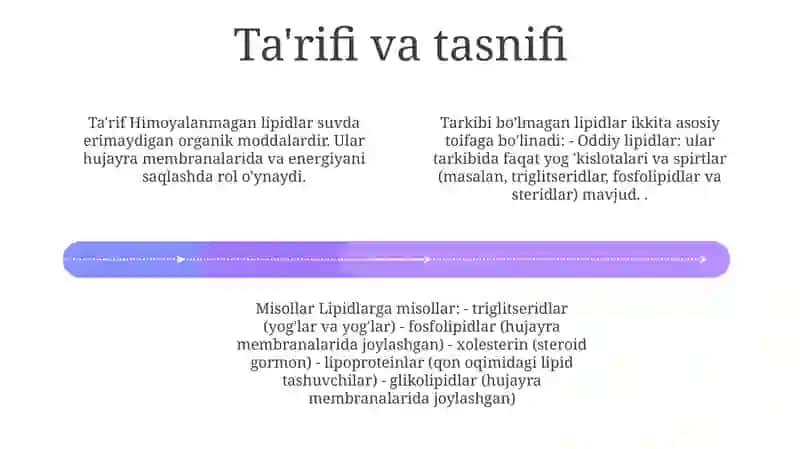 Ta'rifi va tasnifi

Ta'rif Himoyalanmagan lipidlar suvda erimaydigan organik moddalardir. Ular hujayra membranalarida va energiyani saqlashda rol o'ynaydi.

Tarkibi bo'lmagan lipidlar ikkita asosiy toifaga bo'linadi: - Oddiy lipidlar: ular tarkibida faqat yog 'kislotalari va spirtlar (masalan, triglitseridlar, fosfolipidlar va steridlar) mavjud. .

Misollar Lipidlarga misollar: - triglitseridlar (yog'lar va yog'lar) - fosfolipidlar (hujayra membranalarida joylashgan) - xolesterin (steroid gormon) - lipoproteinlar (qon oqimidagi lipid tashuvchilar) - glikolipidlar (hujayra membranalarida joylashgan)